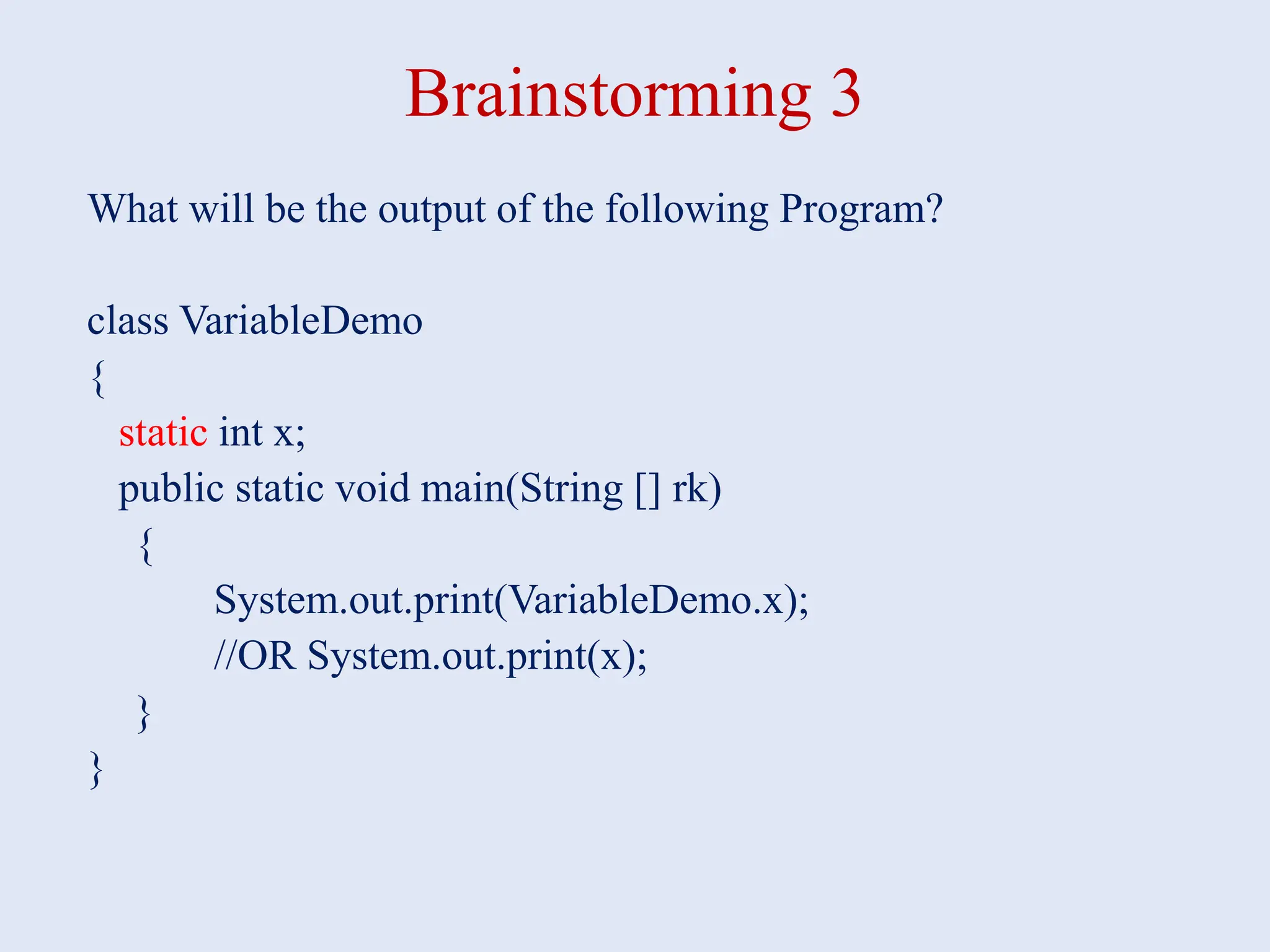 Brainstorming 3

What will be the output of the following Program?

class VariableDemo
{
static int x;
public static void main(String [] rk)
{
System.out.print(VariableDemo.x);
//OR System.out.print(x);
}
}